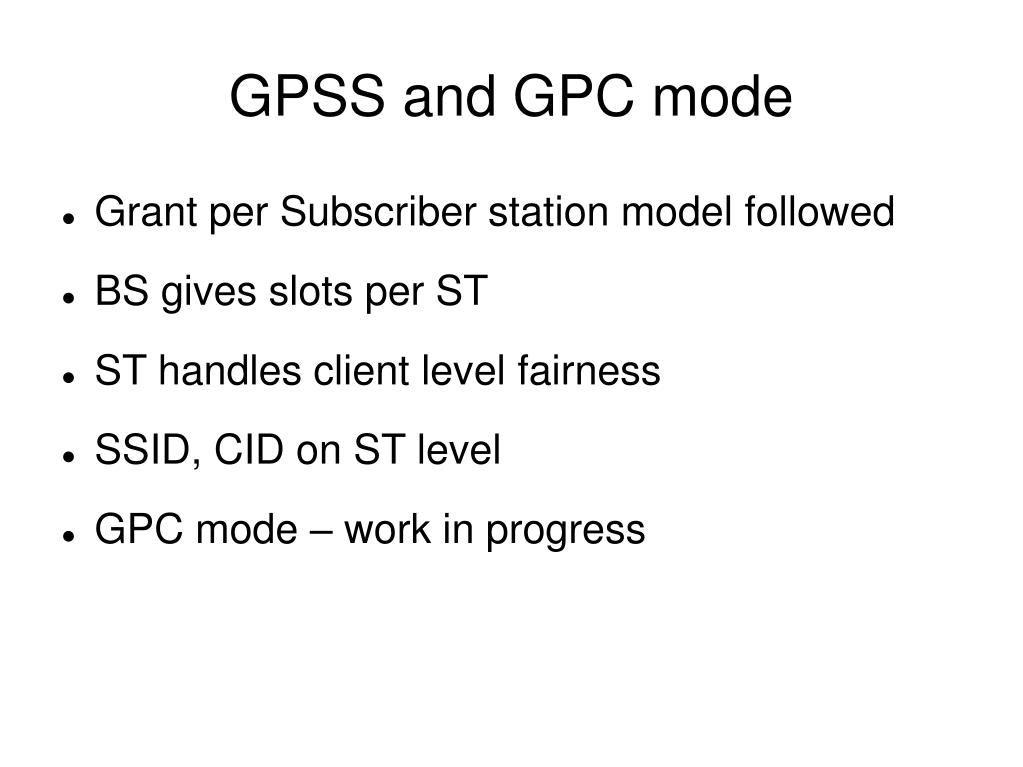 GPSS and GPC mode

- Grant per Subscriber station model followed
- BS gives slots per ST
- ST handles client level fairness
- SSID, CID on ST level
- GPC mode – work in progress